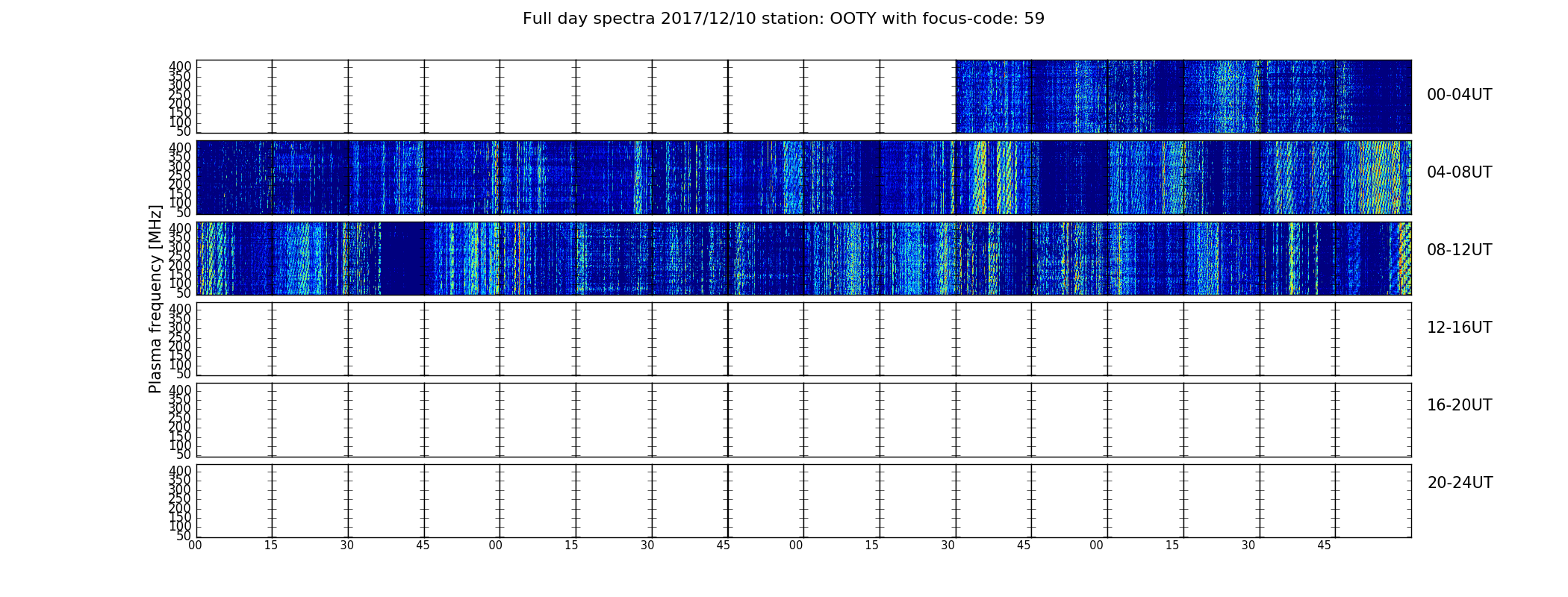 Full day spectra 2017/12/10 station: OOTY with focus-code: 59

Plasma frequency [MHz]

400
350
300
250
200
150
100
50
00-04UT

400
350
300
250
200
150
100
50
04-08UT

400
350
300
250
200
150
100
50
08-12UT

400
350
300
250
200
150
100
50
12-16UT

400
350
300
250
200
150
100
50
16-20UT

400
350
300
250
200
150
100
50
20-24UT

00 15 30 45 00 15 30 45 00 15 30 45 00 15 30 45